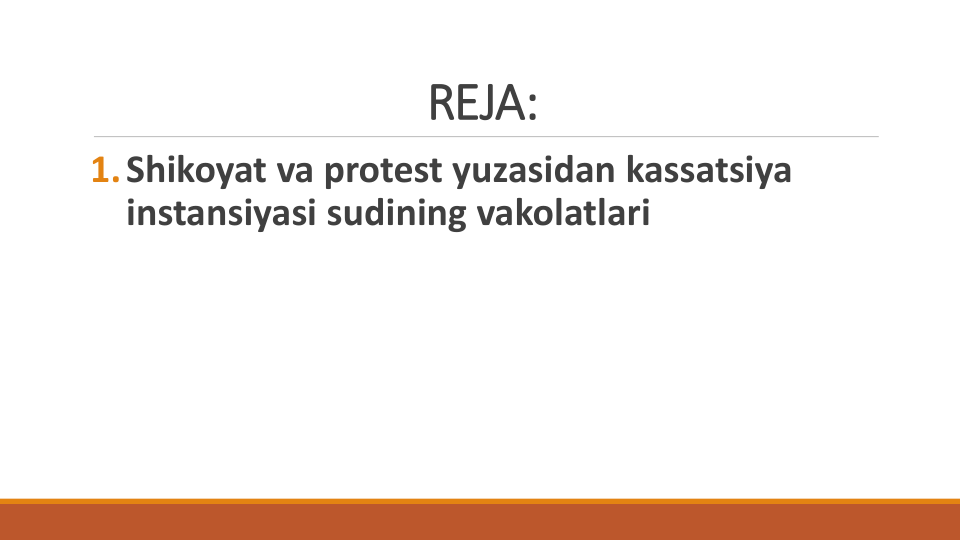 REJA:

1. Shikoyat va protest yuzasidan kassatsiya instansiyasi sudining vakolatlari